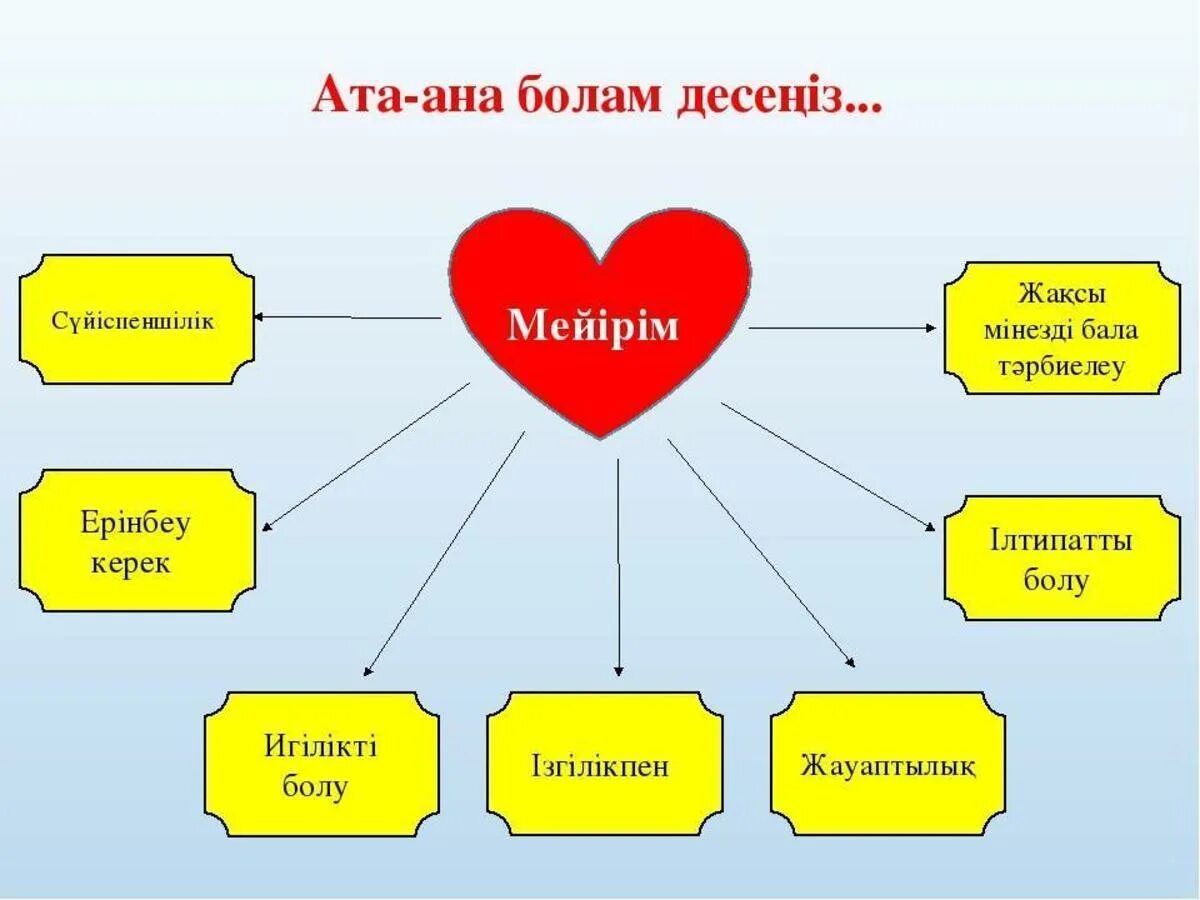 Ата-ана болам десеңіз...

Мейірім

Сүйіспеншілік

Жақсы мінезді бала тәрбиелеу

Ерінбеу керек

Ілтипатты болу

Игілікті болу

Ізгілікпен

Жауаптылық